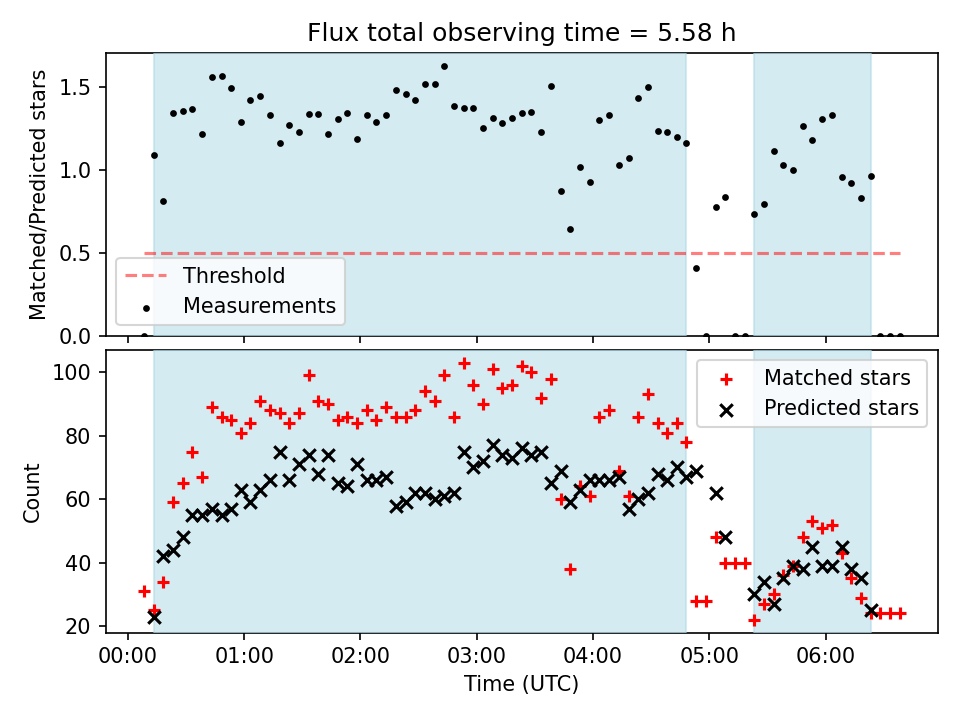 Flux total observing time = 5.58 h

Matched/Predicted stars

1.5
1.0
0.5
0.0

Threshold
Measurements

Count

100
80
60
40
20

Matched stars
Predicted stars

00:00 01:00 02:00 03:00 04:00 05:00 06:00

Time (UTC)